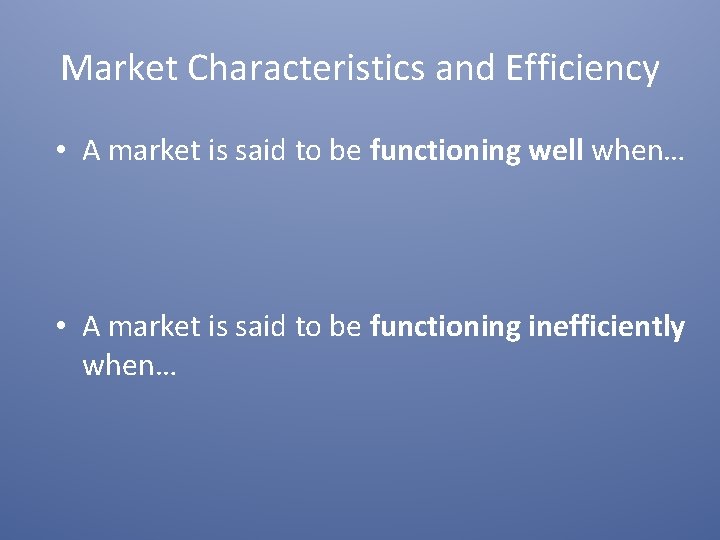 Market Characteristics and Efficiency

• A market is said to be functioning well when…

• A market is said to be functioning inefficiently when…